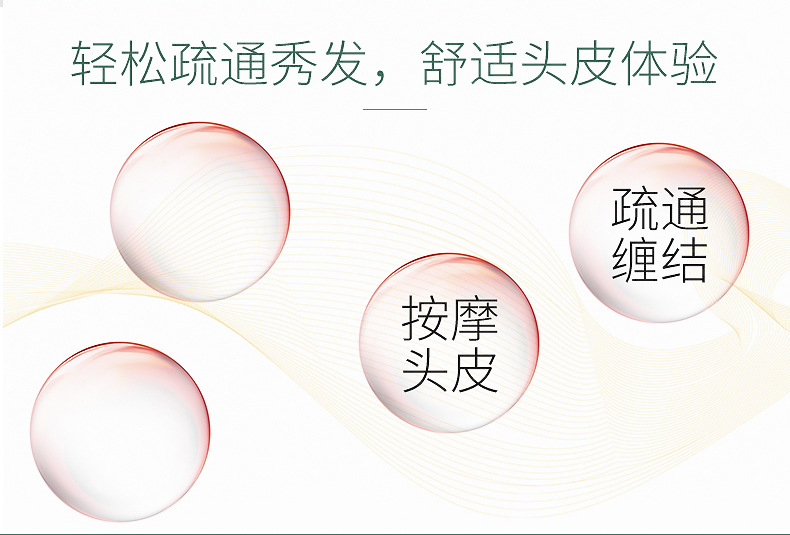 轻松疏通秀发，舒适头皮体验

按摩头皮

疏通缠结